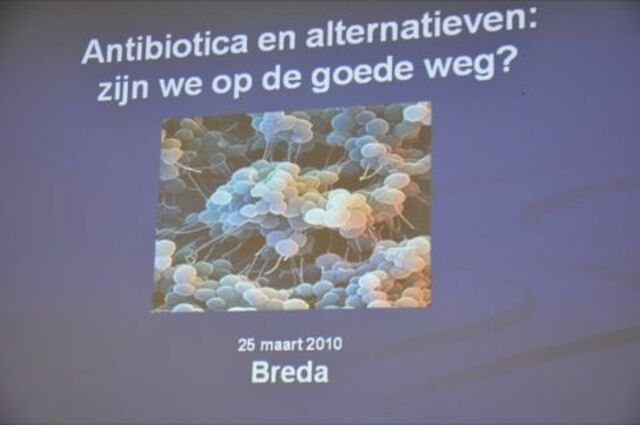 Antibiotica en alternatieven: zijn we op de goede weg?

25 maart 2010

Breda